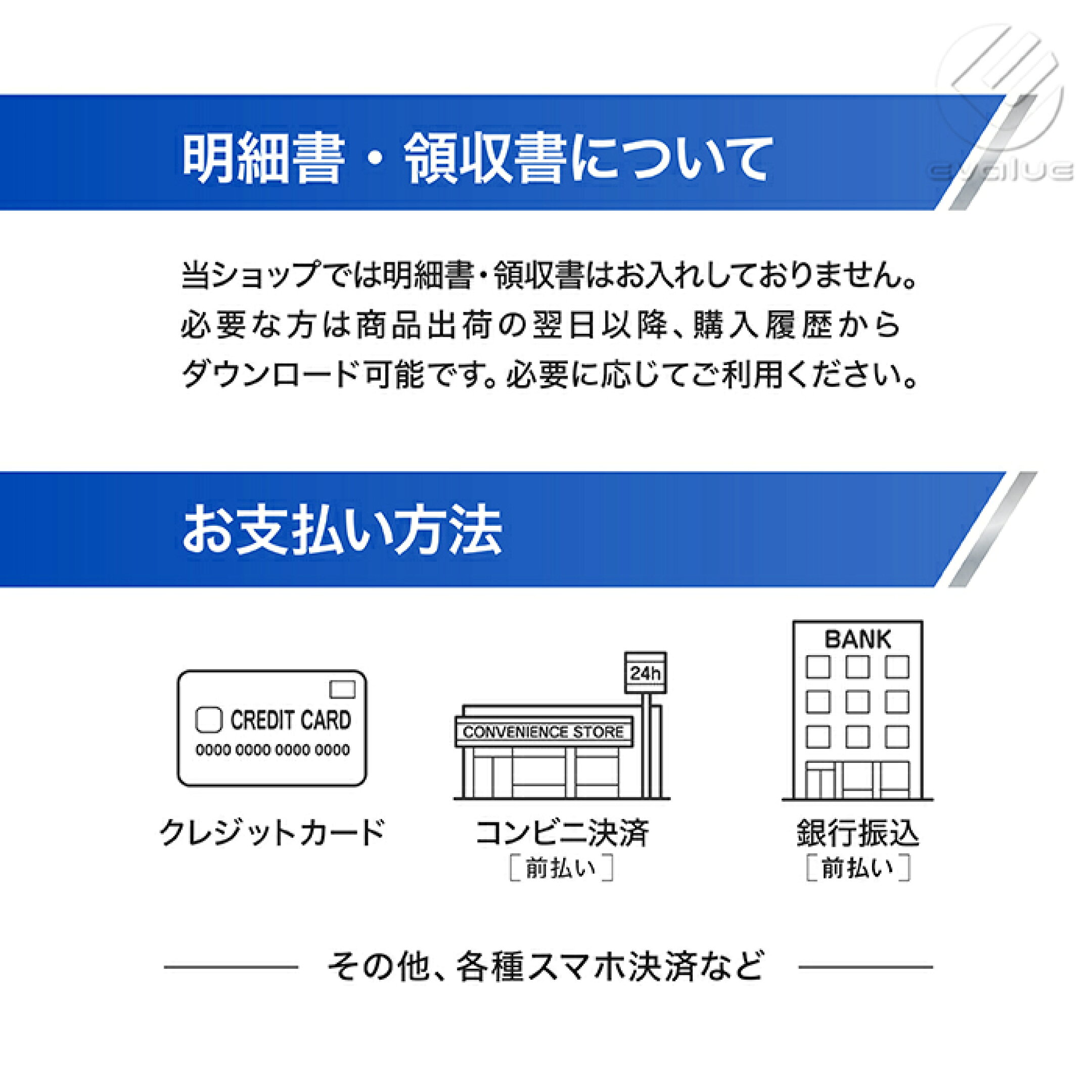 evalue

明細書・領収書について

当ショップでは明細書・領収書はお入れしておりません。必要な方は商品出荷の翌日以降、購入履歴からダウンロード可能です。必要に応じてご利用ください。

お支払い方法

CREDIT CARD
0000 0000 0000 0000
クレジットカード

24h
CONVENIENCE STORE
コンビニ決済
［前払い］

BANK
銀行振込
［前払い］

その他、各種スマホ決済など